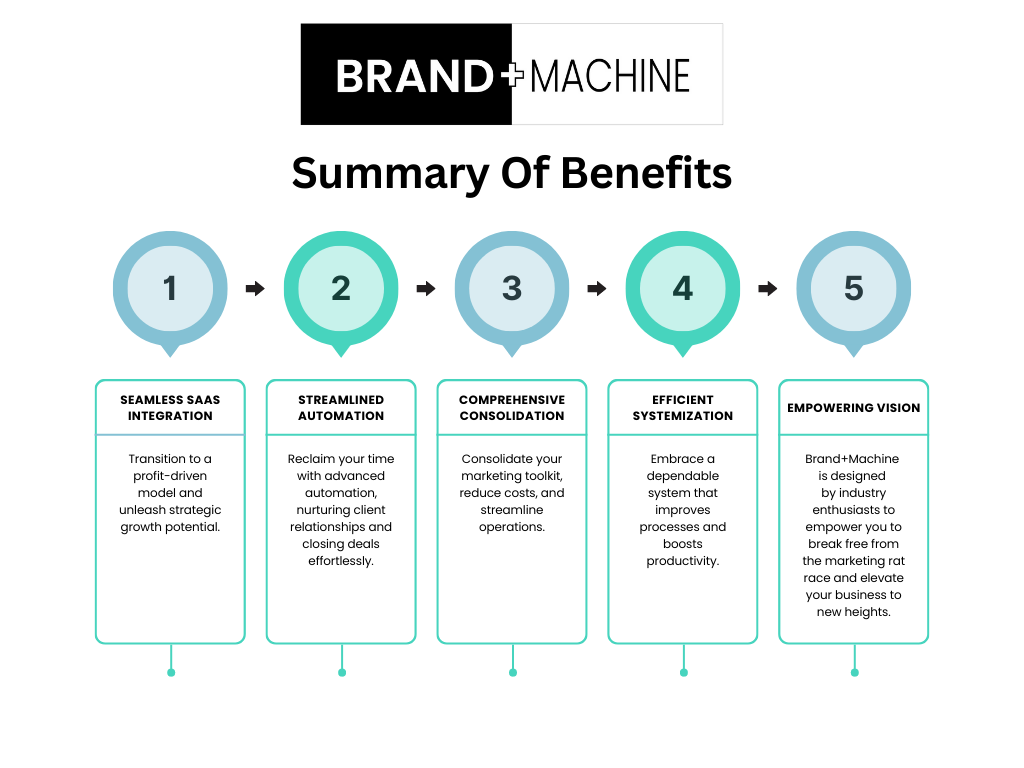 BRAND+MACHINE

Summary Of Benefits

1

2

3

4

5

SEAMLESS SAAS INTEGRATION

Transition to a profit-driven model and unleash strategic growth potential.

STREAMLINED AUTOMATION

Reclaim your time with advanced automation, nurturing client relationships and closing deals effortlessly.

COMPREHENSIVE CONSOLIDATION

Consolidate your marketing toolkit, reduce costs, and streamline operations.

EFFICIENT SYSTEMIZATION

Embrace a dependable system that improves processes and boosts productivity.

EMPOWERING VISION

Brand+Machine is designed by industry enthusiasts to empower you to break free from the marketing rat race and elevate your business to new heights.